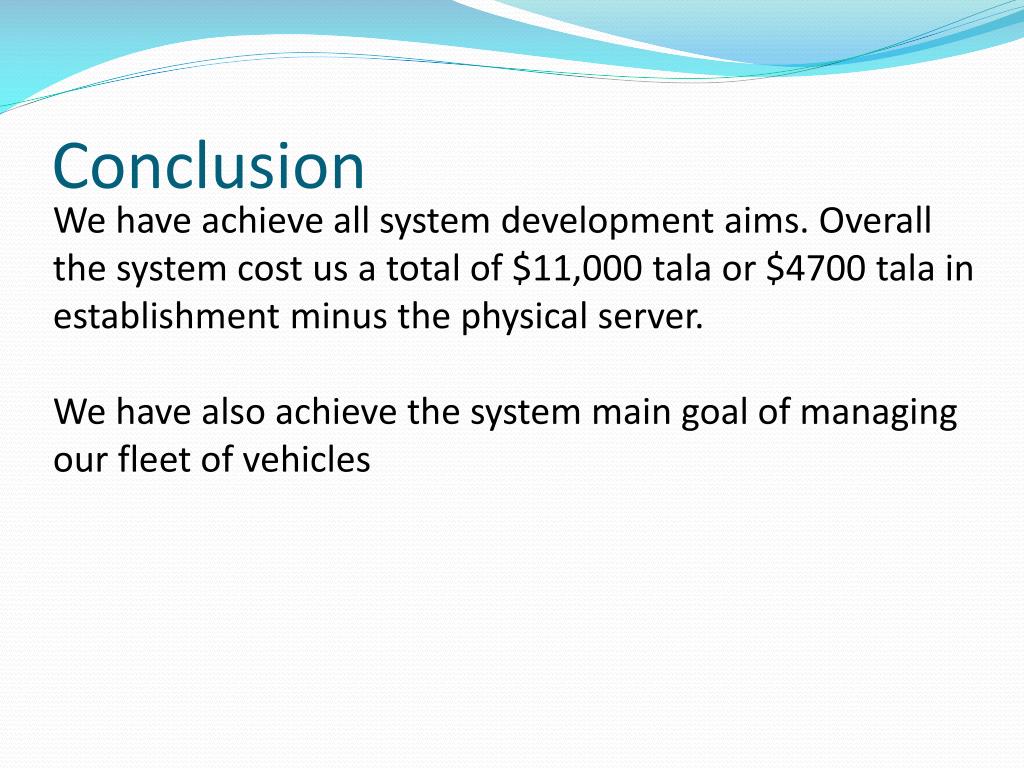 Conclusion

We have achieve all system development aims. Overall the system cost us a total of \$11,000 tala or \$4700 tala in establishment minus the physical server.

We have also achieve the system main goal of managing our fleet of vehicles